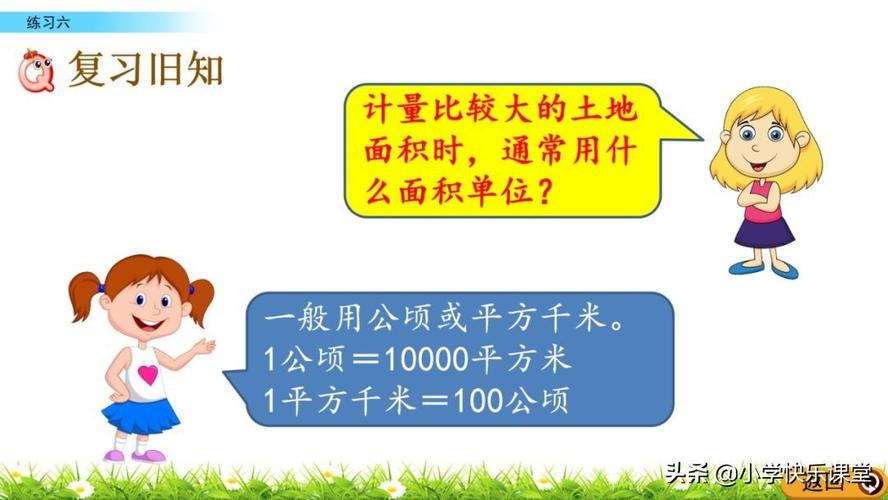 练习六

复习旧知

计量比较大的土地面积时，通常用什么面积单位？

一般用公顷或平方千米。
1公顷＝10000平方米
1平方千米＝100公顷

头条 @小学快乐课堂

返回